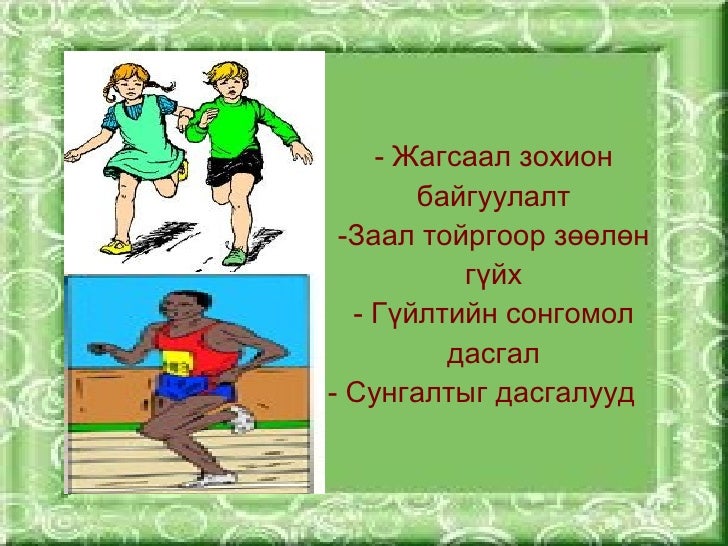 - Жагсаал зохион байгуулалт
-Заал тойргоор зөөлөн гүйх
- Гүйлтийн сонгомол дасгал
- Сунгалтыг дасгалууд